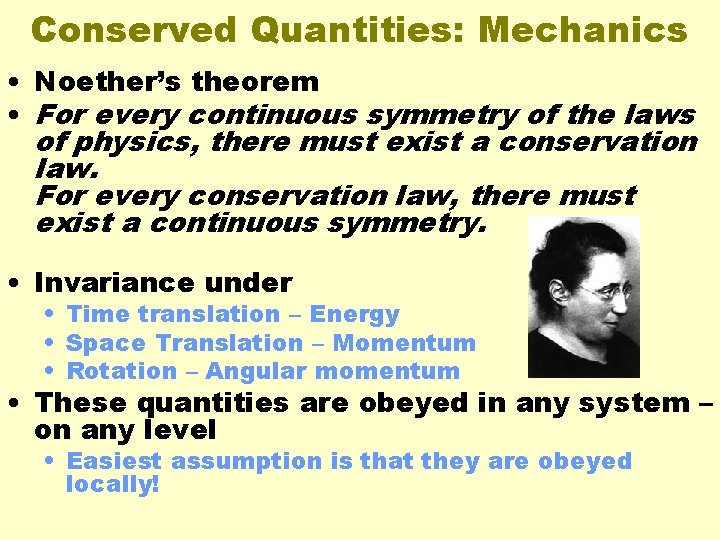 Conserved Quantities: Mechanics

• Noether's theorem

• For every continuous symmetry of the laws of physics, there must exist a conservation law.
For every conservation law, there must exist a continuous symmetry.

• Invariance under
  • Time translation – Energy
  • Space Translation – Momentum
  • Rotation – Angular momentum

• These quantities are obeyed in any system – on any level
  • Easiest assumption is that they are obeyed locally!